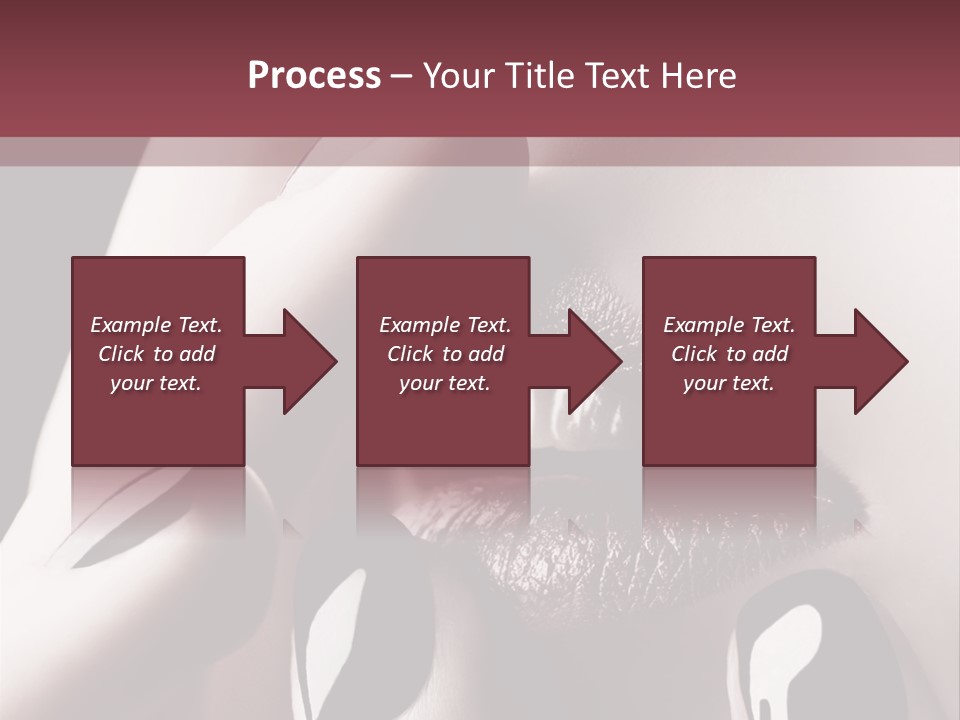 Process – Your Title Text Here

Example Text. Click to add your text.

Example Text. Click to add your text.

Example Text. Click to add your text.